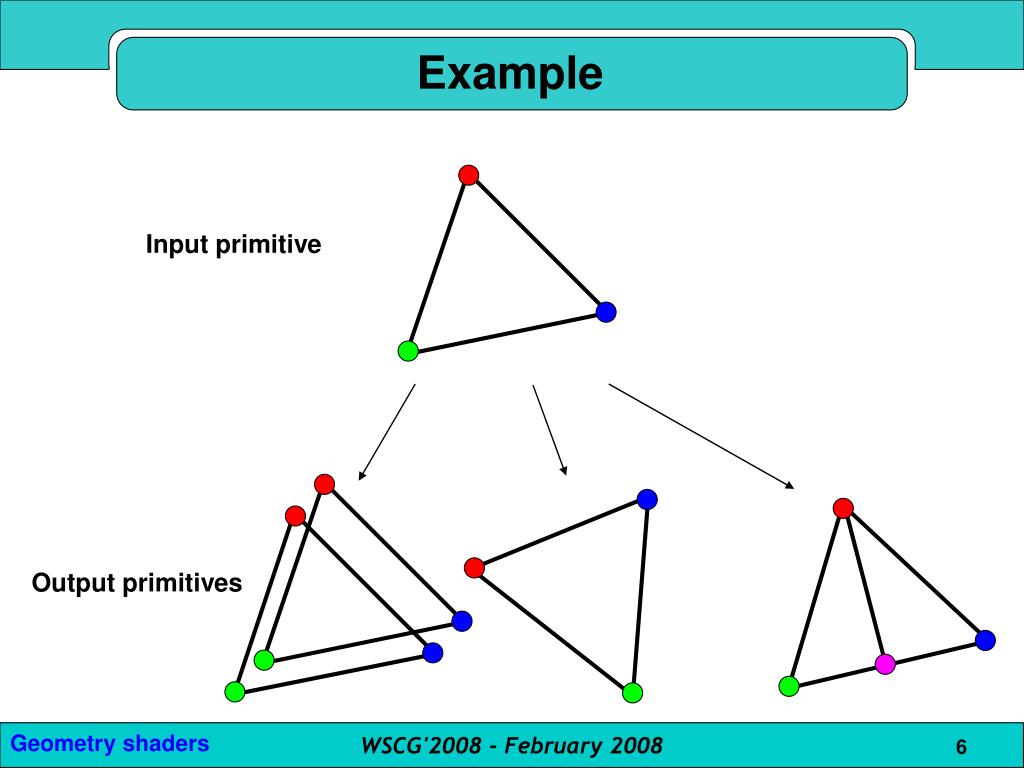 Example

Input primitive

Output primitives

Geometry shaders

WSCG'2008 - February 2008

6